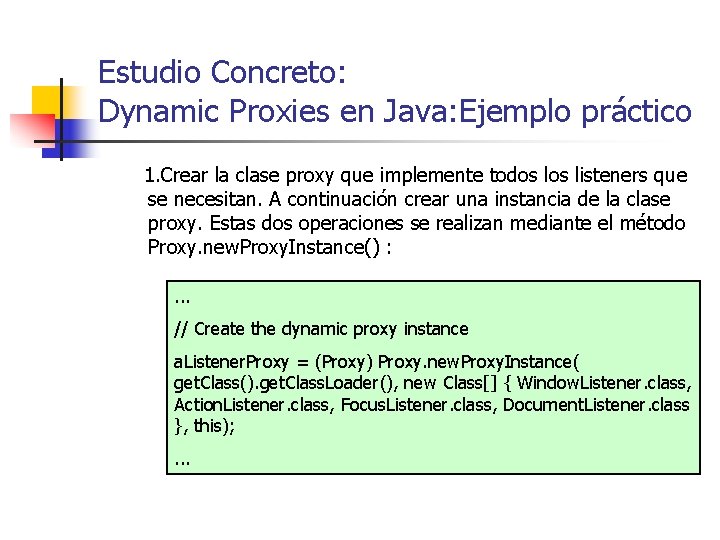 Estudio Concreto:
Dynamic Proxies en Java:Ejemplo práctico

1.Crear la clase proxy que implemente todos los listeners que se necesitan. A continuación crear una instancia de la clase proxy. Estas dos operaciones se realizan mediante el método Proxy.newProxyInstance() :

...

// Create the dynamic proxy instance

aListenerProxy = (Proxy) Proxy.newProxyInstance(
getClass().getClassLoader(), new Class[] { WindowListener.class, ActionListener.class, FocusListener.class, DocumentListener.class }, this);

...